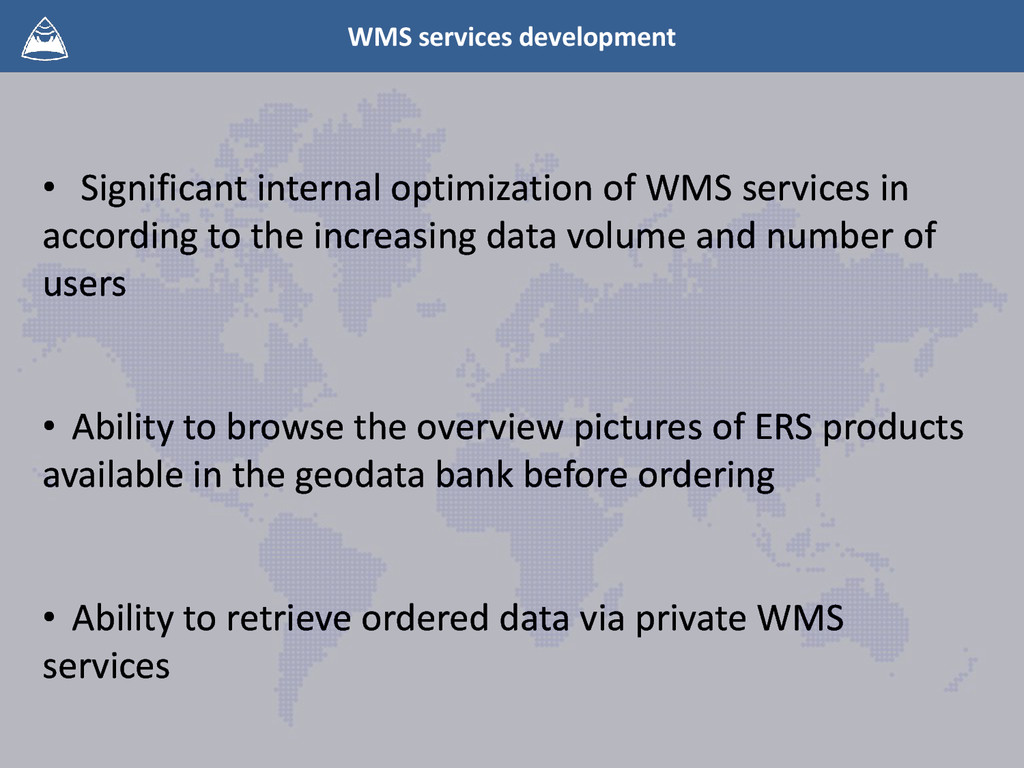 WMS services development

• Significant internal optimization of WMS services in according to the increasing data volume and number of users

• Ability to browse the overview pictures of ERS products available in the geodata bank before ordering

• Ability to retrieve ordered data via private WMS services